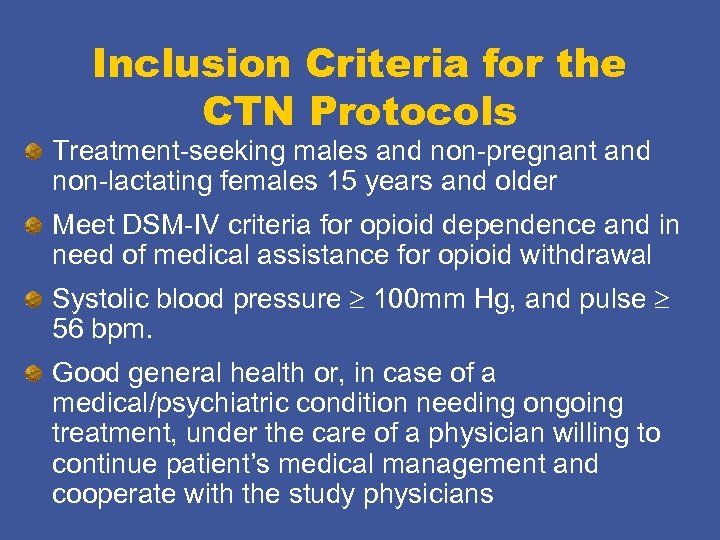 Inclusion Criteria for the CTN Protocols

Treatment-seeking males and non-pregnant and non-lactating females 15 years and older

Meet DSM-IV criteria for opioid dependence and in need of medical assistance for opioid withdrawal

Systolic blood pressure $\geq$ 100mm Hg, and pulse $\geq$ 56 bpm.

Good general health or, in case of a medical/psychiatric condition needing ongoing treatment, under the care of a physician willing to continue patient's medical management and cooperate with the study physicians